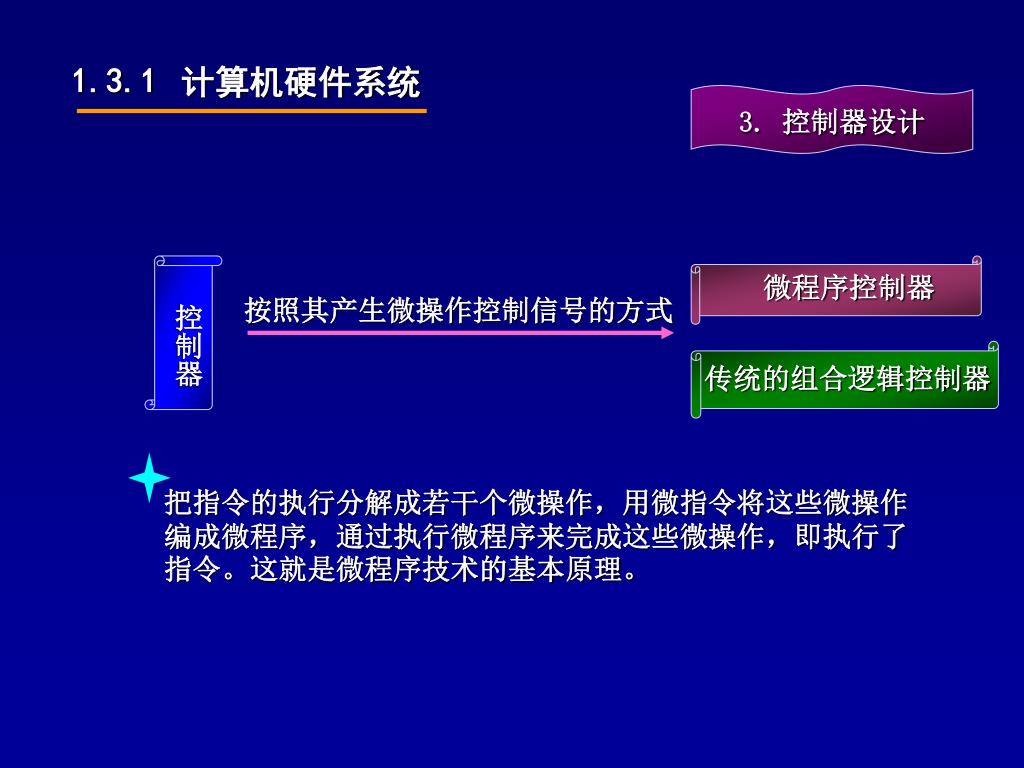 1.3.1 计算机硬件系统

3. 控制器设计

控制器

按照其产生微操作控制信号的方式

微程序控制器

传统的组合逻辑控制器

把指令的执行分解成若干个微操作，用微指令将这些微操作编成微程序，通过执行微程序来完成这些微操作，即执行了指令。这就是微程序技术的基本原理。